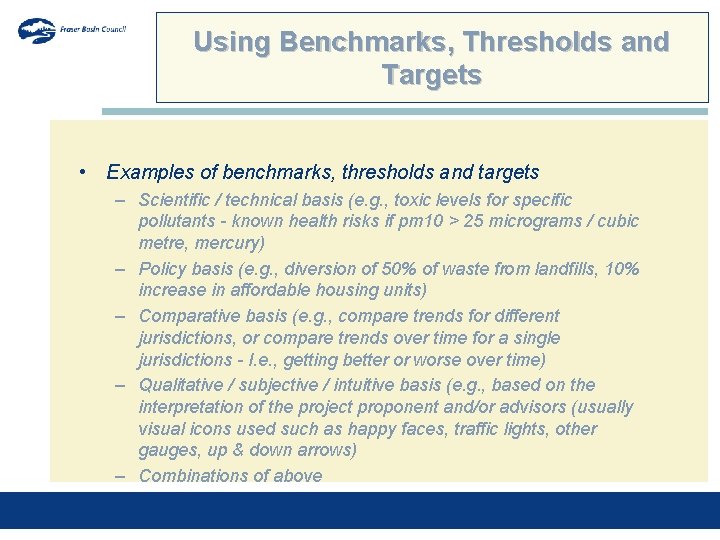 Fraser Basin Council

Using Benchmarks, Thresholds and Targets

• Examples of benchmarks, thresholds and targets
– Scientific / technical basis (e.g., toxic levels for specific pollutants - known health risks if pm10 > 25 micrograms / cubic metre, mercury)
– Policy basis (e.g., diversion of 50% of waste from landfills, 10% increase in affordable housing units)
– Comparative basis (e.g., compare trends for different jurisdictions, or compare trends over time for a single jurisdictions - I.e., getting better or worse over time)
– Qualitative / subjective / intuitive basis (e.g., based on the interpretation of the project proponent and/or advisors (usually visual icons used such as happy faces, traffic lights, other gauges, up & down arrows)
– Combinations of above